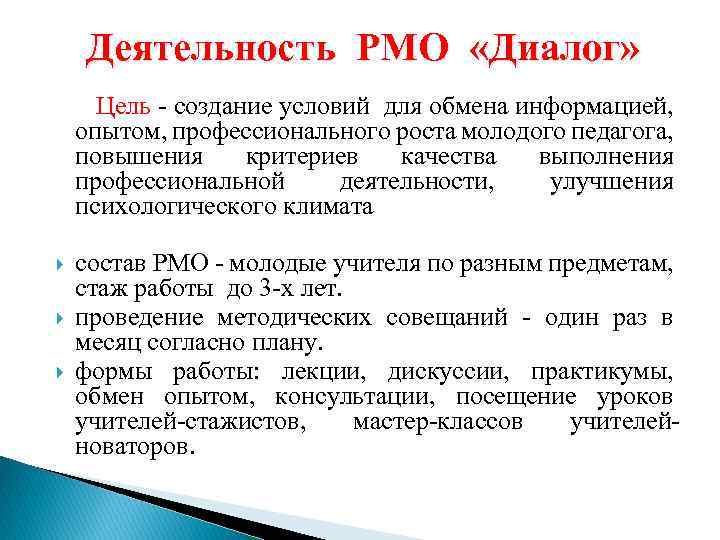 Деятельность РМО «Диалог»

Цель - создание условий для обмена информацией, опытом, профессионального роста молодого педагога, повышения критериев качества выполнения профессиональной деятельности, улучшения психологического климата

состав РМО - молодые учителя по разным предметам, стаж работы до 3-х лет.

проведение методических совещаний - один раз в месяц согласно плану.

формы работы: лекции, дискуссии, практикумы, обмен опытом, консультации, посещение уроков учителей-стажистов, мастер-классов учителей-новаторов.